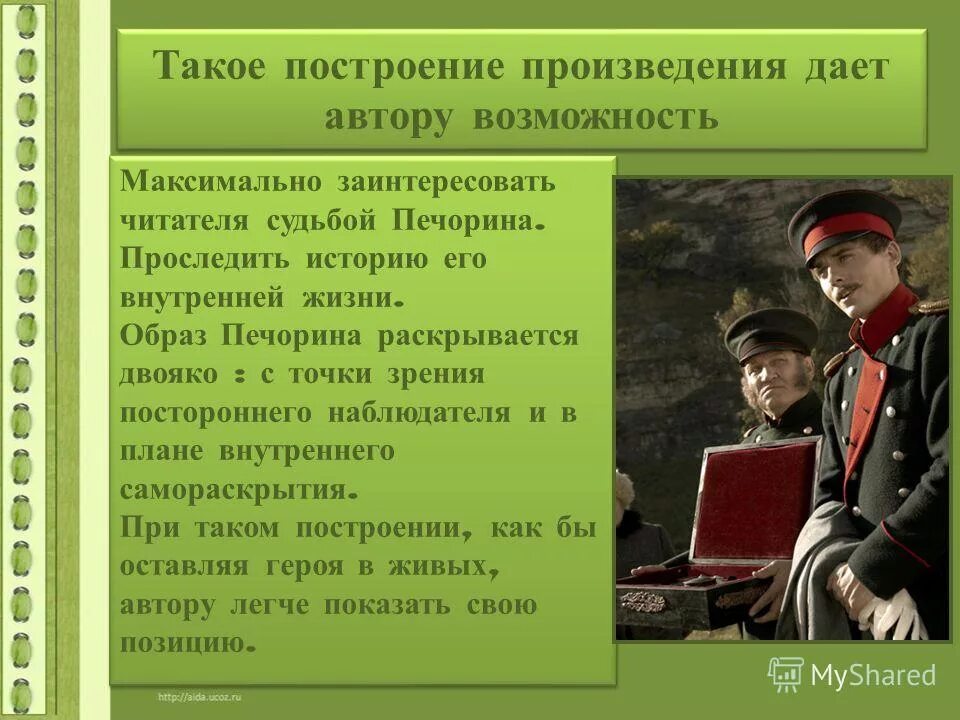 Такое построение произведения дает автору возможность

Максимально заинтересовать читателя судьбой Печорина.
Проследить историю его внутренней жизни.
Образ Печорина раскрывается двояко : с точки зрения постороннего наблюдателя и в плане внутреннего самораскрытия.
При таком построении, как бы оставляя героя в живых, автору легче показать свою позицию.

http://aida.ucoz.ru

MyShared